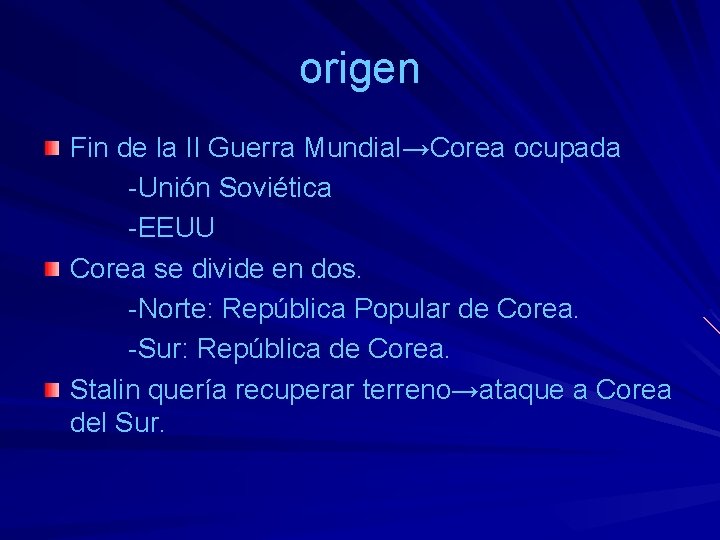 origen

Fin de la II Guerra Mundial→Corea ocupada
-Unión Soviética
-EEUU

Corea se divide en dos.
-Norte: República Popular de Corea.
-Sur: República de Corea.

Stalin quería recuperar terreno→ataque a Corea del Sur.